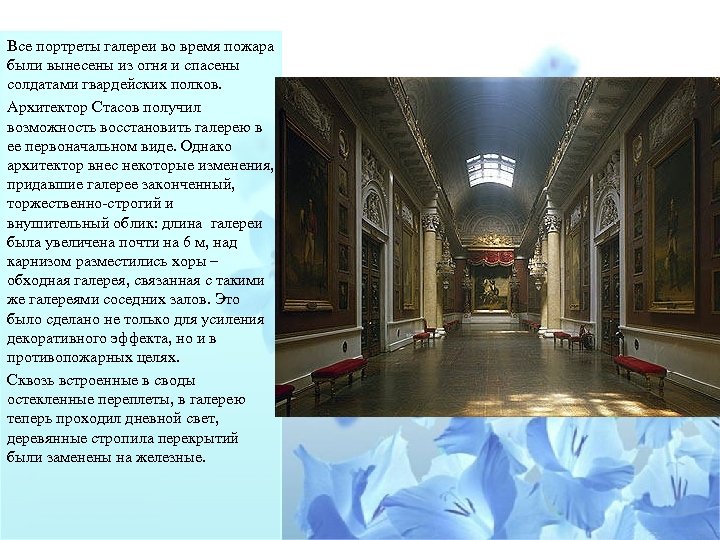 Все портреты галереи во время пожара были вынесены из огня и спасены солдатами гвардейских полков.

Архитектор Стасов получил возможность восстановить галерею в ее первоначальном виде. Однако архитектор внес некоторые изменения, придавшие галерее законченный, торжественно-строгий и внушительный облик: длина галереи была увеличена почти на 6 м, над карнизом разместились хоры – обходная галерея, связанная с такими же галереями соседних залов. Это было сделано не только для усиления декоративного эффекта, но и в противопожарных целях.

Сквозь встроенные в своды остекленные переплеты, в галерею теперь проходил дневной свет, деревянные стропила перекрытий были заменены на железные.